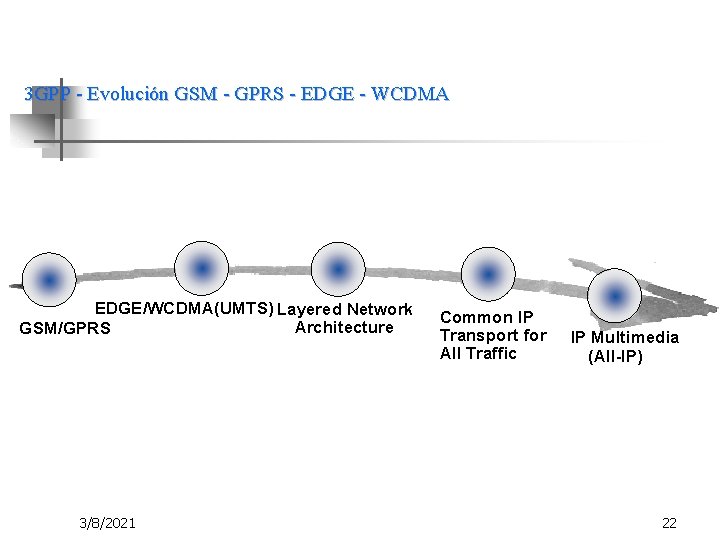 3GPP - Evolución GSM - GPRS - EDGE - WCDMA

GSM/GPRS

EDGE/WCDMA(UMTS)

Layered Network Architecture

Common IP Transport for All Traffic

IP Multimedia (All-IP)

3/8/2021

22